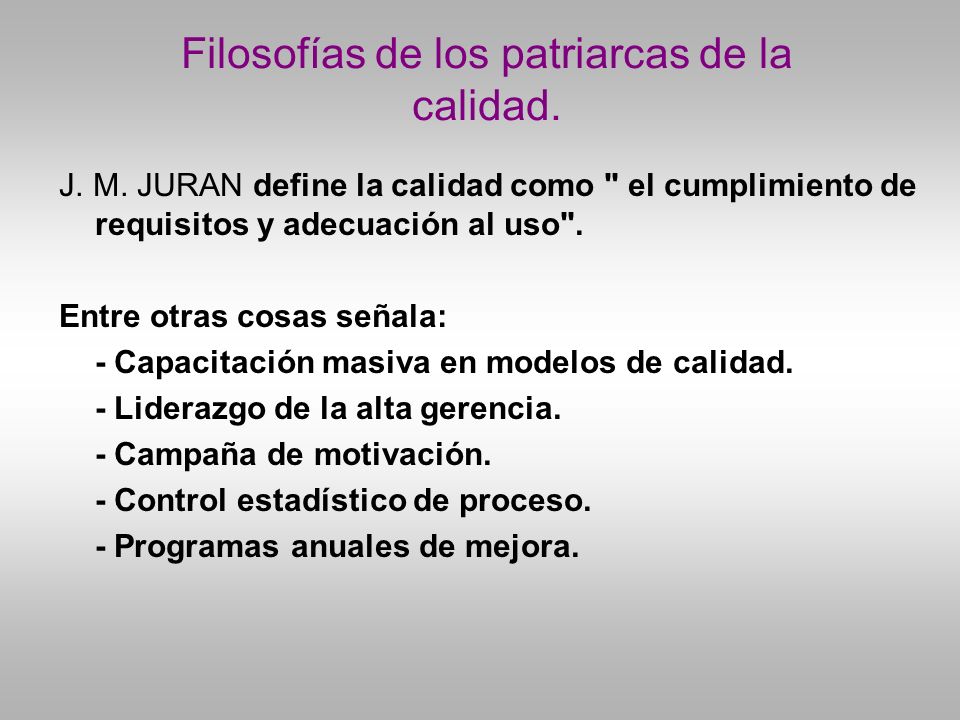 Filosofías de los patriarcas de la calidad.

J. M. JURAN define la calidad como " el cumplimiento de requisitos y adecuación al uso".

Entre otras cosas señala:
- Capacitación masiva en modelos de calidad.
- Liderazgo de la alta gerencia.
- Campaña de motivación.
- Control estadístico de proceso.
- Programas anuales de mejora.